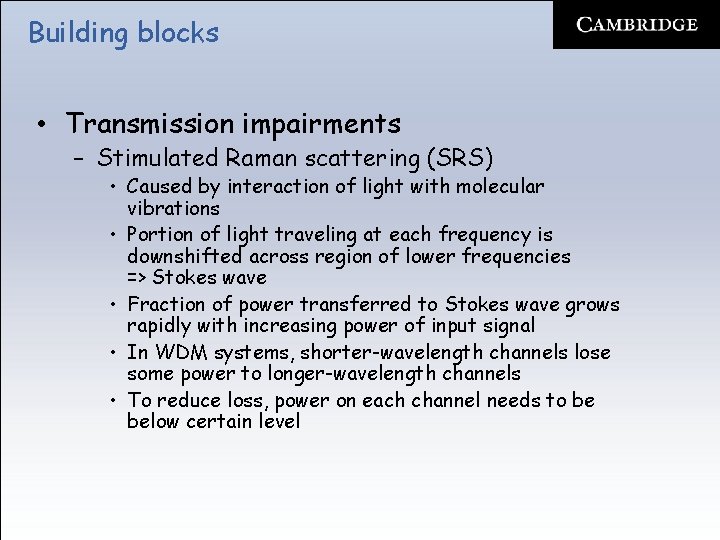 Building blocks

CAMBRIDGE

• Transmission impairments
 – Stimulated Raman scattering (SRS)
  • Caused by interaction of light with molecular vibrations
  • Portion of light traveling at each frequency is downshifted across region of lower frequencies => Stokes wave
  • Fraction of power transferred to Stokes wave grows rapidly with increasing power of input signal
  • In WDM systems, shorter-wavelength channels lose some power to longer-wavelength channels
  • To reduce loss, power on each channel needs to be below certain level